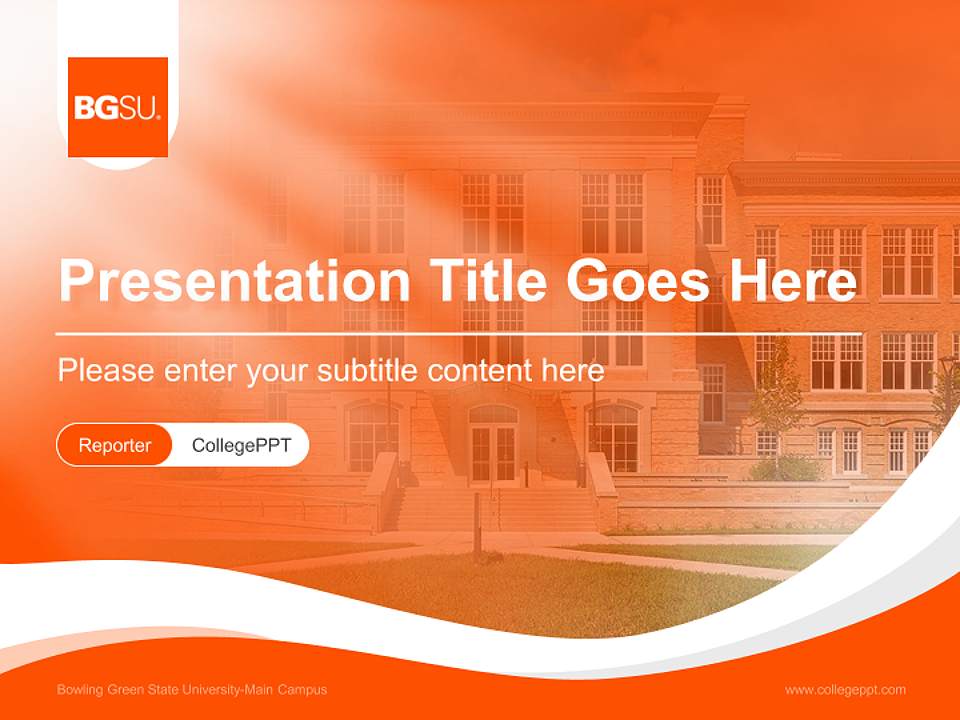 BGSU.

Presentation Title Goes Here

Please enter your subtitle content here

Reporter CollegePPT

Bowling Green State University-Main Campus

www.collegeppt.com